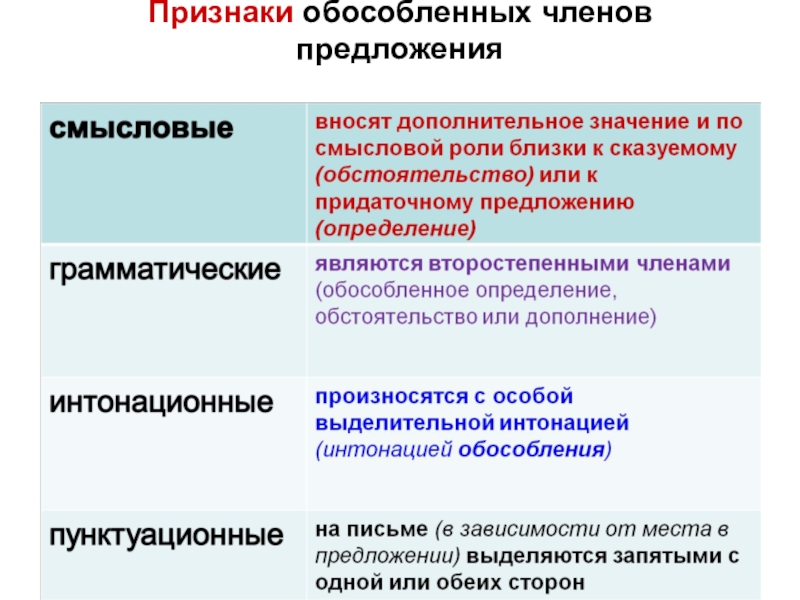 Признаки обособленных членов предложения

| смысловые | вносят дополнительное значение и по смысловой роли близки к сказуемому (обстоятельство) или к придаточному предложению (определение) |
|---|---|
| грамматические | являются второстепенными членами (обособленное определение, обстоятельство или дополнение) |
| интонационные | произносятся с особой выделительной интонацией (интонацией обособления) |
| пунктуационные | на письме (в зависимости от места в предложении) выделяются запятыми с одной или обеих сторон |